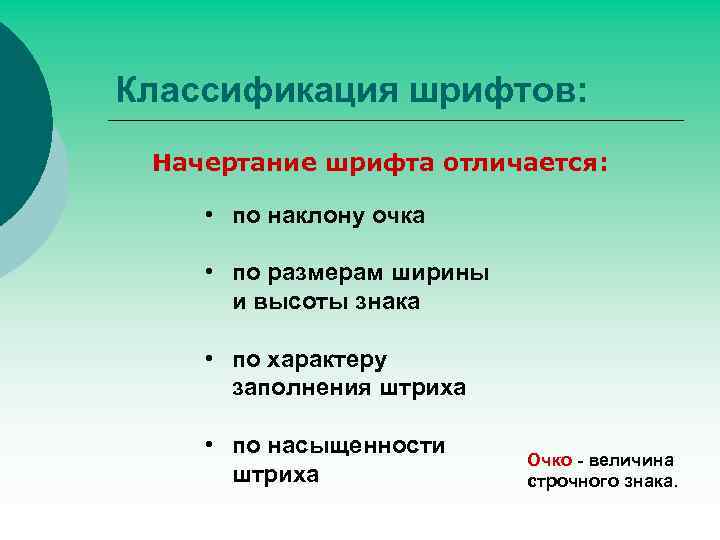 Классификация шрифтов:

Начертание шрифта отличается:

• по наклону очка

• по размерам ширины и высоты знака

• по характеру заполнения штриха

• по насыщенности штриха

Очко - величина строчного знака.